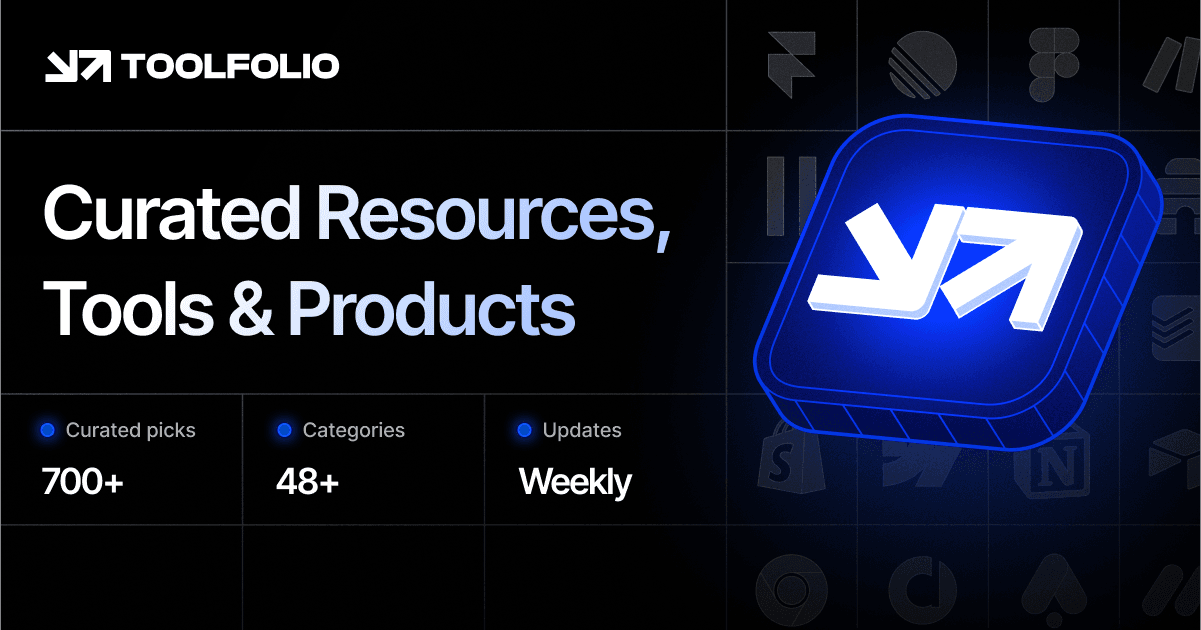 TOOLFOLIO

Curated Resources, Tools & Products

Curated picks
700+

Categories
48+

Updates
Weekly